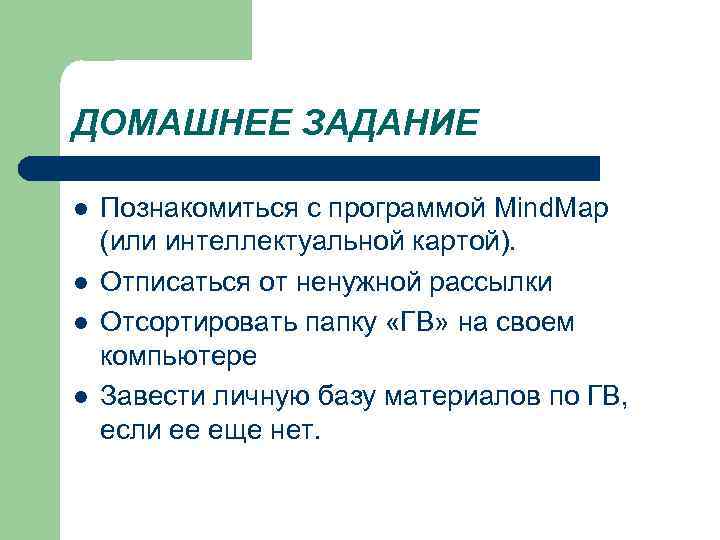 ДОМАШНЕЕ ЗАДАНИЕ

- Познакомиться с программой MindMap (или интеллектуальной картой).
- Отписаться от ненужной рассылки
- Отсортировать папку «ГВ» на своем компьютере
- Завести личную базу материалов по ГВ, если ее еще нет.